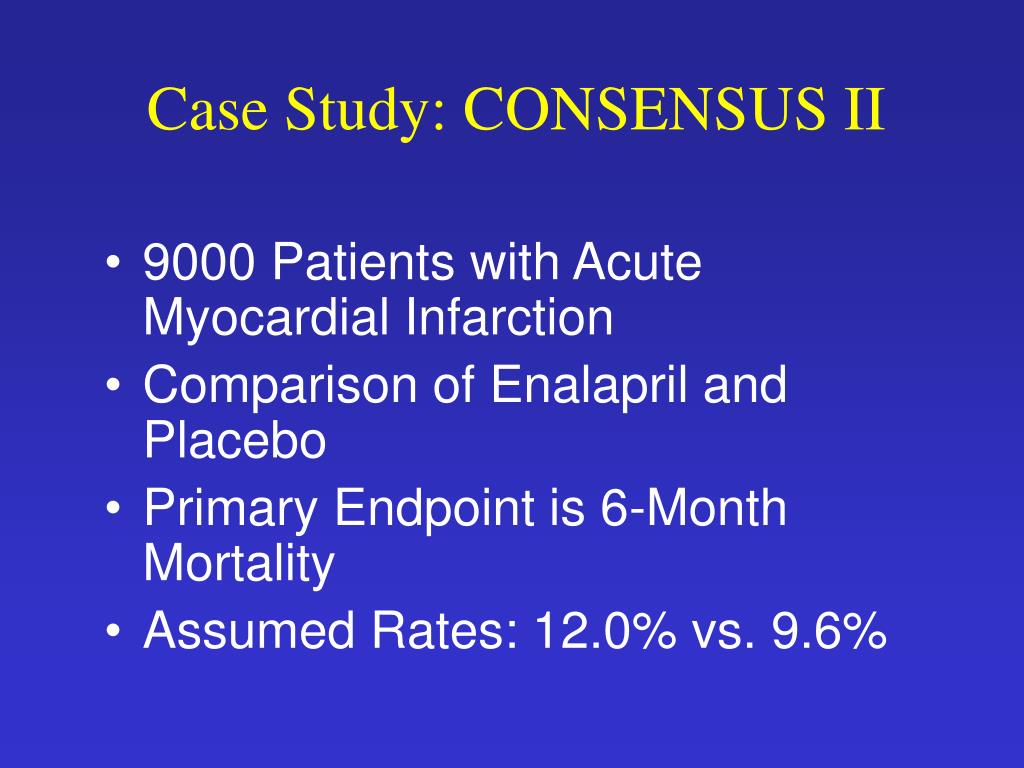 Case Study: CONSENSUS II

• 9000 Patients with Acute Myocardial Infarction
• Comparison of Enalapril and Placebo
• Primary Endpoint is 6-Month Mortality
• Assumed Rates: 12.0% vs. 9.6%